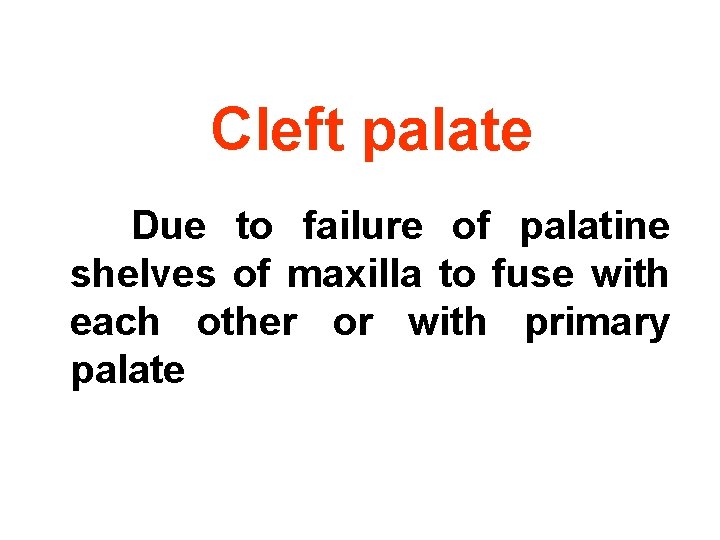 Cleft palate

Due to failure of palatine shelves of maxilla to fuse with each other or with primary palate